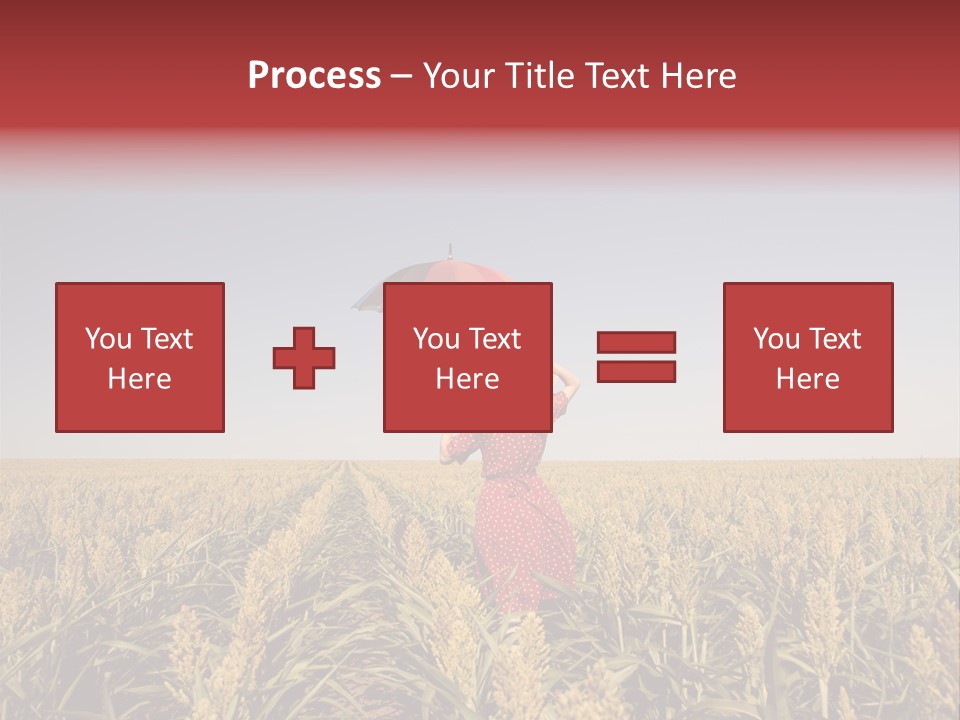 Process – Your Title Text Here

You Text Here

You Text Here

You Text Here